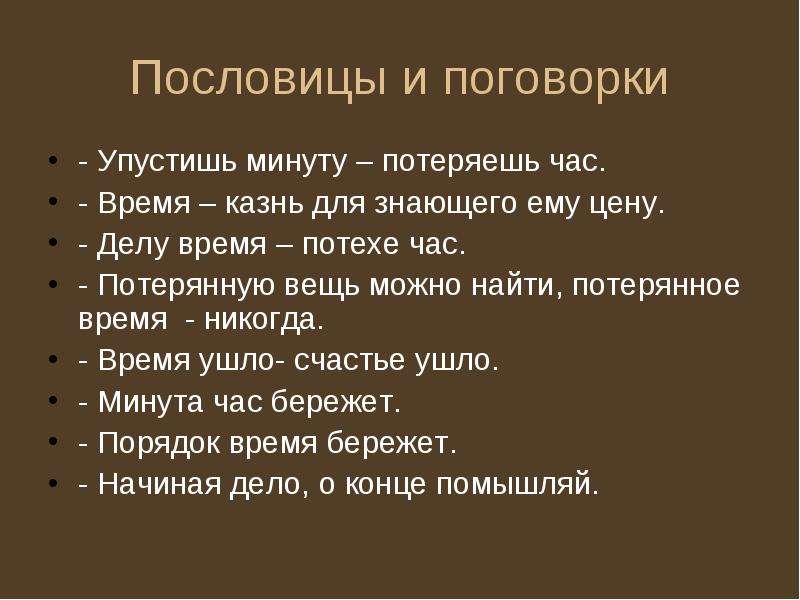 Пословицы и поговорки

- - Упустишь минуту – потеряешь час.
- - Время – казнь для знающего ему цену.
- - Делу время – потехе час.
- - Потерянную вещь можно найти, потерянное время - никогда.
- - Время ушло- счастье ушло.
- - Минута час бережет.
- - Порядок время бережет.
- - Начиная дело, о конце помышляй.